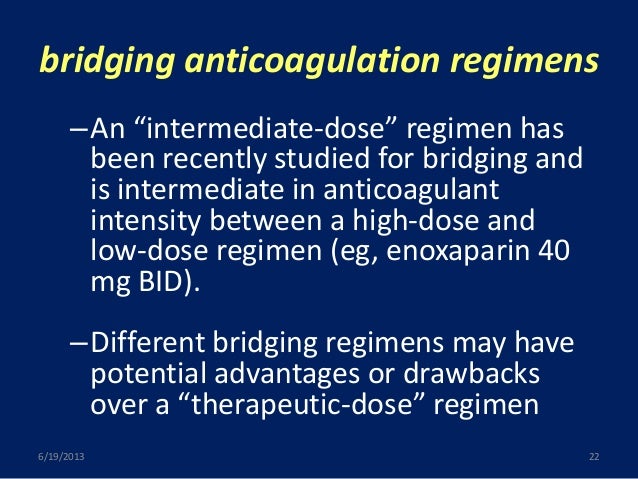 bridging anticoagulation regimens

–An “intermediate-dose” regimen has been recently studied for bridging and is intermediate in anticoagulant intensity between a high-dose and low-dose regimen (eg, enoxaparin 40 mg BID).

–Different bridging regimens may have potential advantages or drawbacks over a “therapeutic-dose” regimen

6/19/2013

22